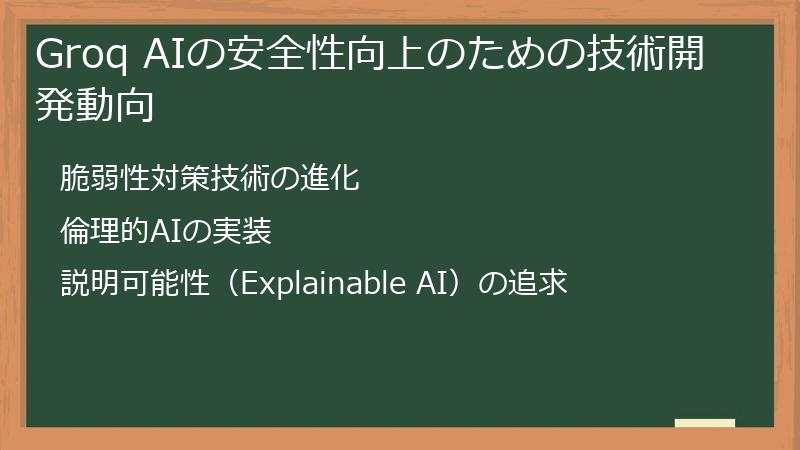 Groq AIの安全性向上のための技術開発動向

脆弱性対策技術の進化

倫理的AIの実装

説明可能性（Explainable AI）の追求